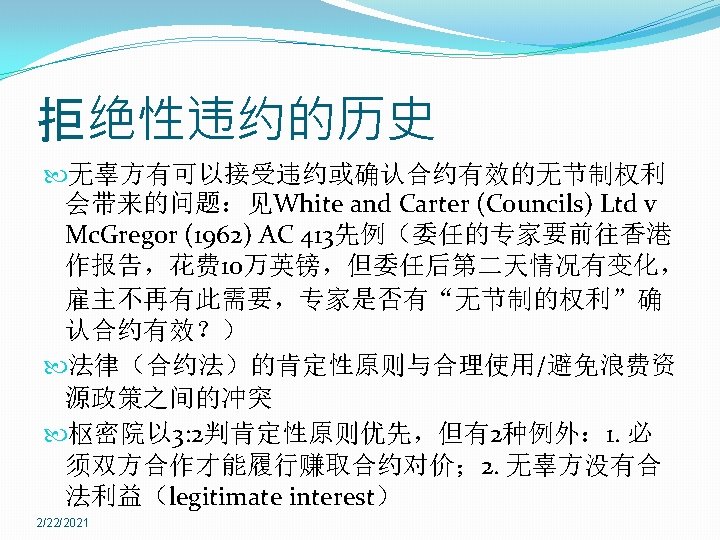 拒绝性违约的历史

无辜方有可以接受违约或确认合约有效的无节制权利会带来的问题：见White and Carter (Councils) Ltd v McGregor (1962) AC 413先例（委任的专家要前往香港作报告，花费10万英镑，但委任后第二天情况有变化，雇主不再有此需要，专家是否有“无节制的权利”确认合约有效？）

法律（合约法）的肯定性原则与合理使用/避免浪费资源政策之间的冲突

枢密院以3:2判肯定性原则优先，但有2种例外：1. 必须双方合作才能履行赚取合约对价；2. 无辜方没有合法利益（legitimate interest）

2/22/2021